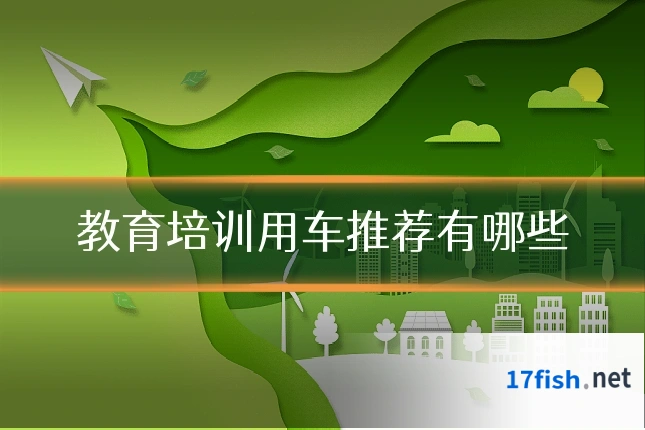 教育培训用车推荐有哪些

17fish.net